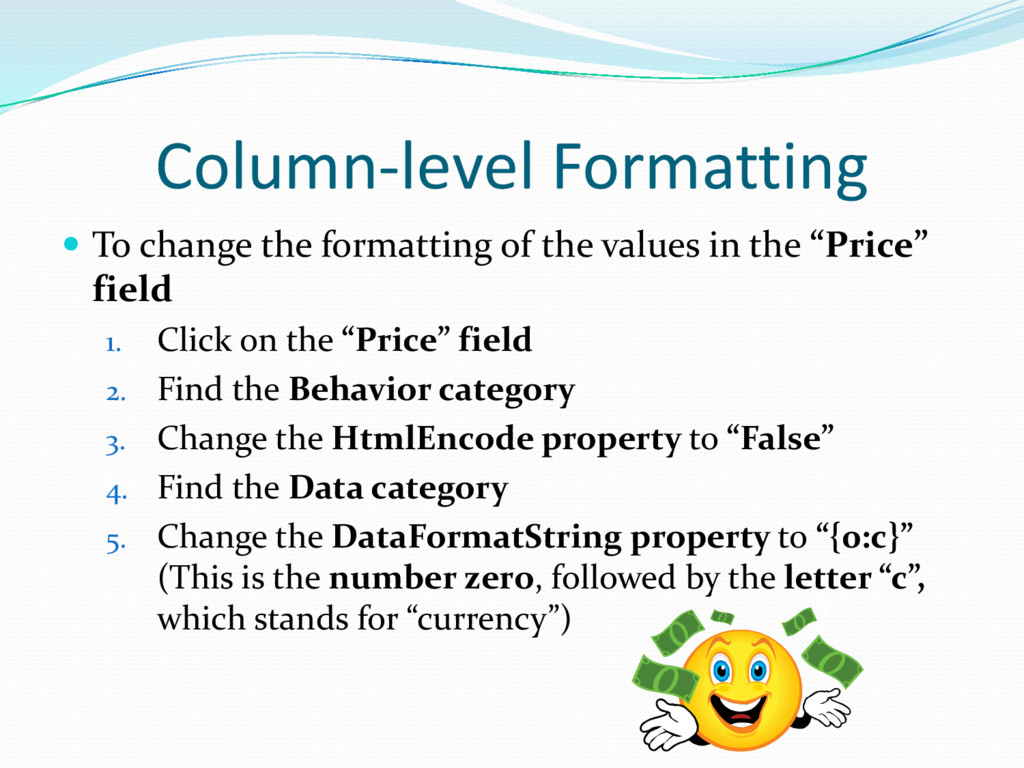 Column-level Formatting

To change the formatting of the values in the “Price” field

1. Click on the “Price” field
2. Find the Behavior category
3. Change the HtmlEncode property to “False”
4. Find the Data category
5. Change the DataFormatString property to “{0:c}” (This is the number zero, followed by the letter “c”, which stands for “currency”)